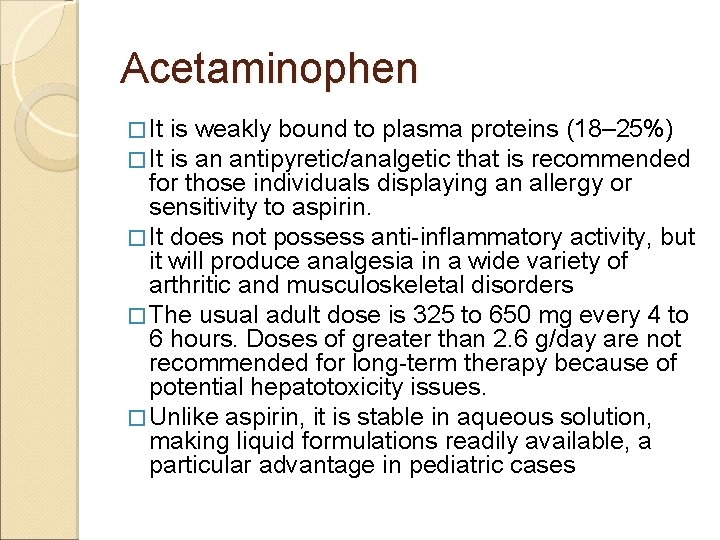 Acetaminophen

□ It is weakly bound to plasma proteins (18–25%)

□ It is an antipyretic/analgetic that is recommended for those individuals displaying an allergy or sensitivity to aspirin.

□ It does not possess anti-inflammatory activity, but it will produce analgesia in a wide variety of arthritic and musculoskeletal disorders

□ The usual adult dose is 325 to 650 mg every 4 to 6 hours. Doses of greater than 2.6 g/day are not recommended for long-term therapy because of potential hepatotoxicity issues.

□ Unlike aspirin, it is stable in aqueous solution, making liquid formulations readily available, a particular advantage in pediatric cases